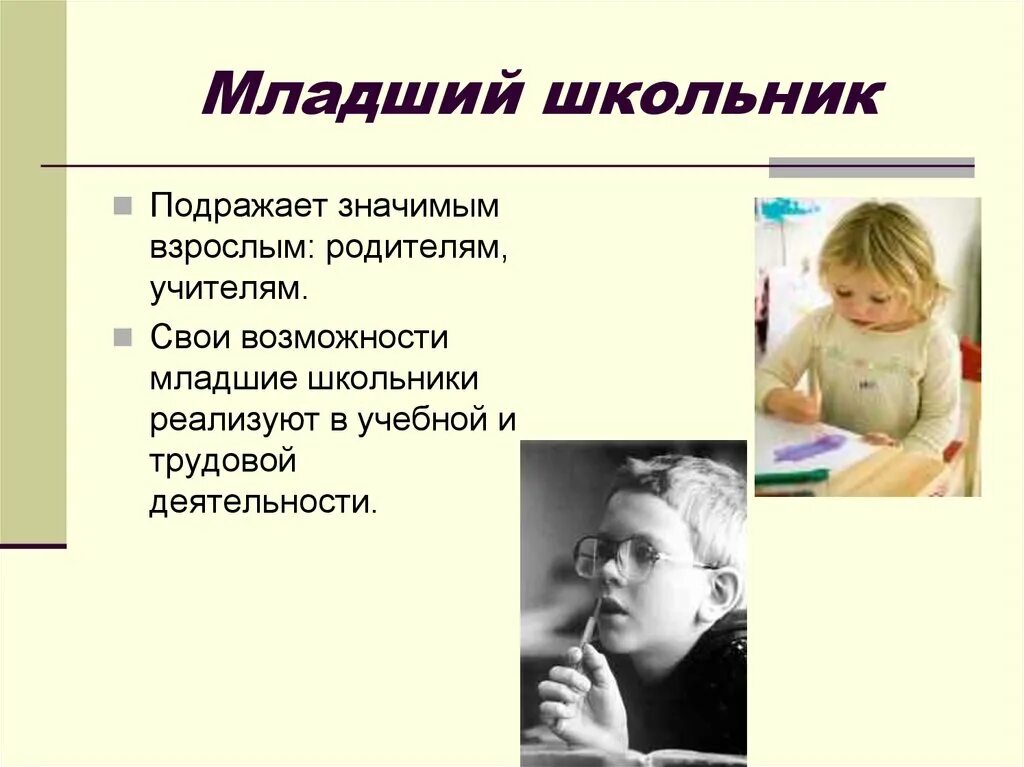 Младший школьник

Подражает значимым взрослым: родителям, учителям.

Свои возможности младшие школьники реализуют в учебной и трудовой деятельности.